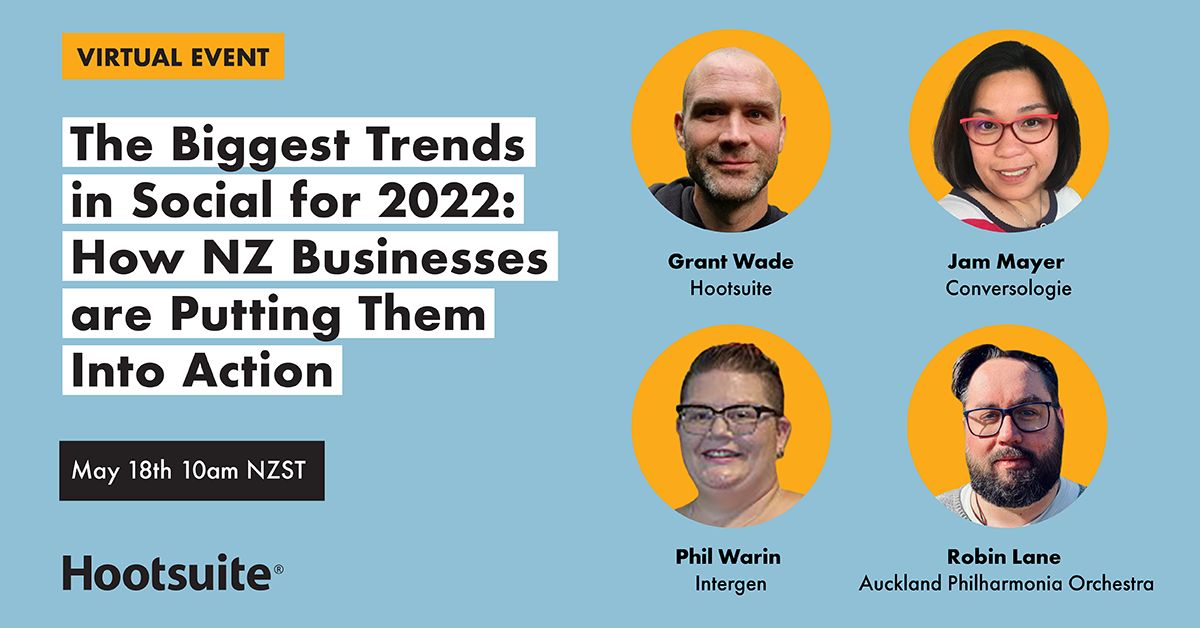 VIRTUAL EVENT

The Biggest Trends in Social for 2022: How NZ Businesses are Putting Them Into Action

May 18th 10am NZST

Hootsuite®

Grant Wade
Hootsuite

Jam Mayer
Conversologie

Phil Warin
Intergen

Robin Lane
Auckland Philharmonia Orchestra